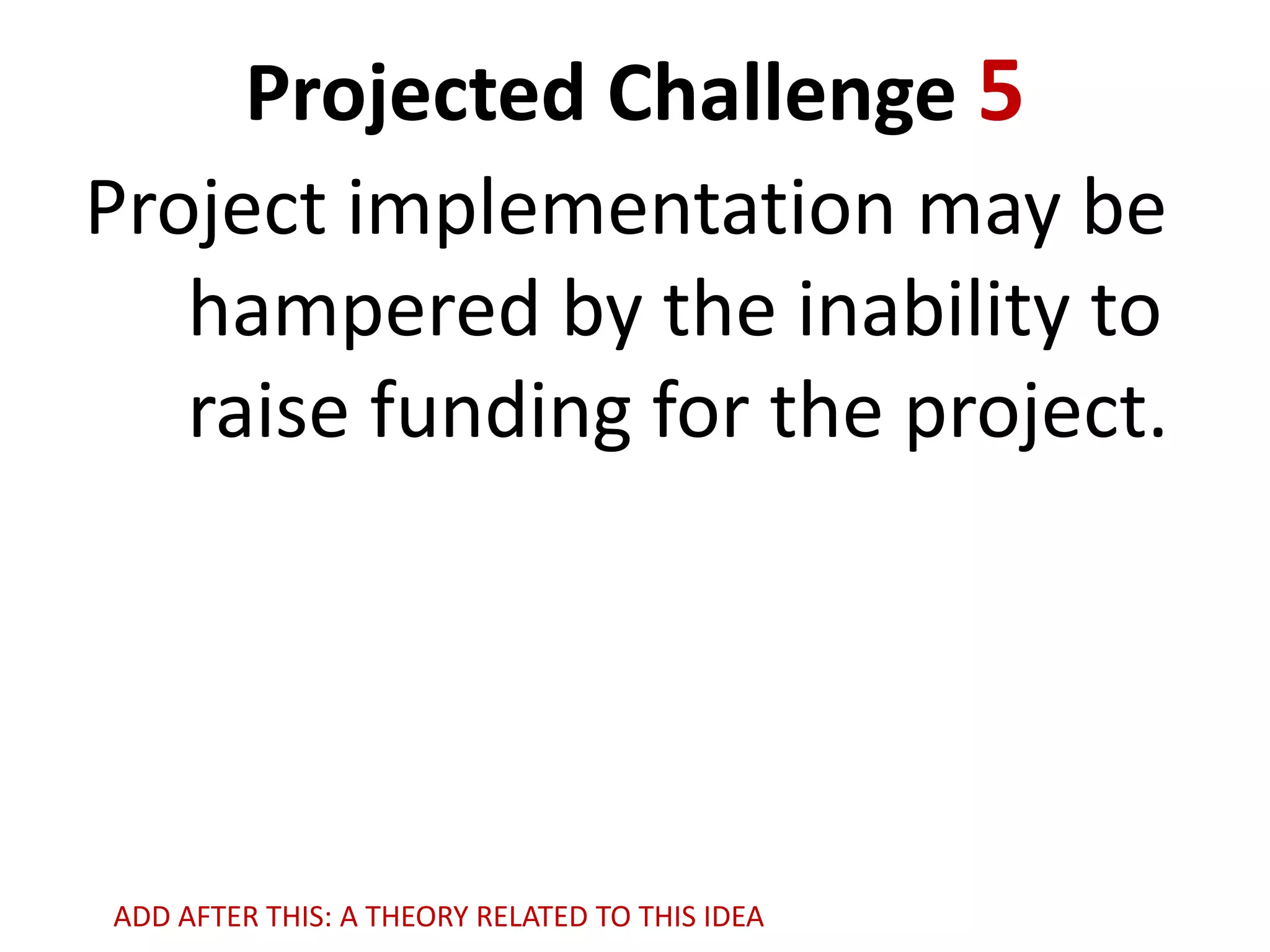 Projected Challenge 5

Project implementation may be hampered by the inability to raise funding for the project.

ADD AFTER THIS: A THEORY RELATED TO THIS IDEA